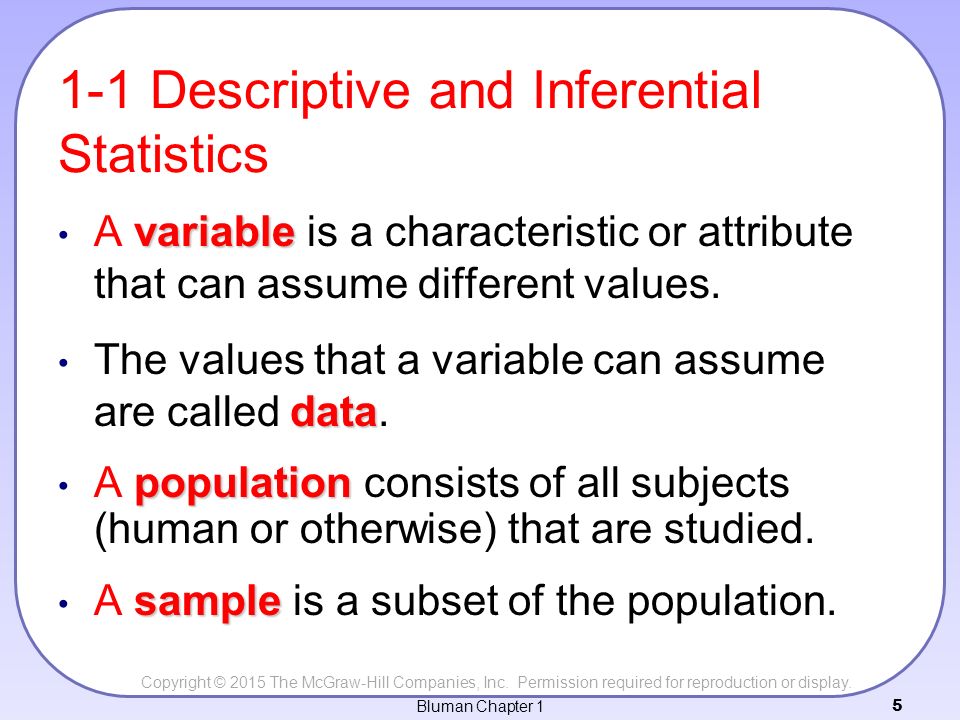 1-1 Descriptive and Inferential Statistics

• A variable is a characteristic or attribute that can assume different values.

• The values that a variable can assume are called data.

• A population consists of all subjects (human or otherwise) that are studied.

• A sample is a subset of the population.

Copyright © 2015 The McGraw-Hill Companies, Inc. Permission required for reproduction or display.

Bluman Chapter 1

5